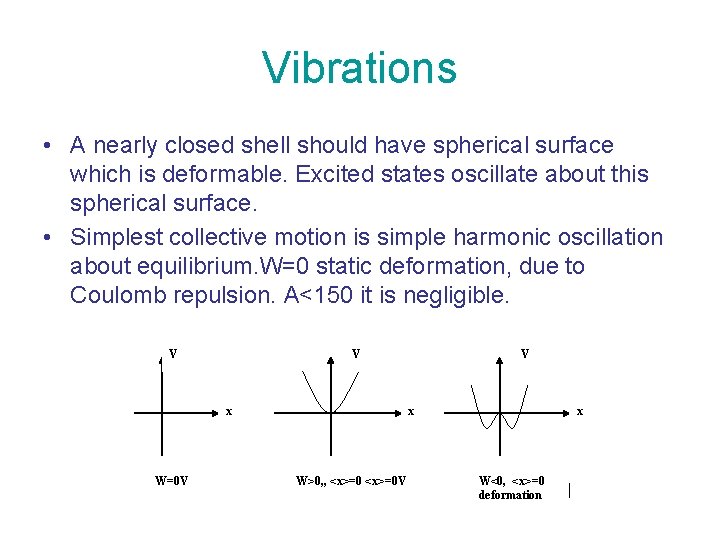 Vibrations

• A nearly closed shell should have spherical surface which is deformable. Excited states oscillate about this spherical surface.

• Simplest collective motion is simple harmonic oscillation about equilibrium.W=0 static deformation, due to Coulomb repulsion. A<150 it is negligible.

V

x

W=0V

V

x

W>0,, <x>=0 <x>=0V

V

x

W<0, <x>=0
deformation